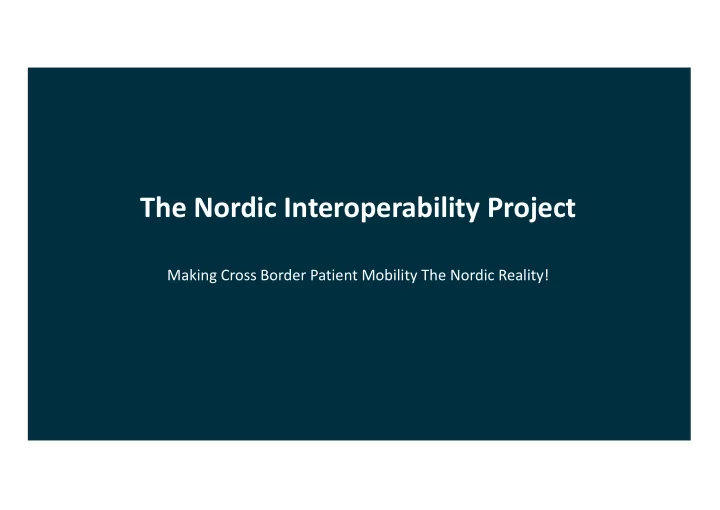 The Nordic Interoperability Project

Making Cross Border Patient Mobility The Nordic Reality!